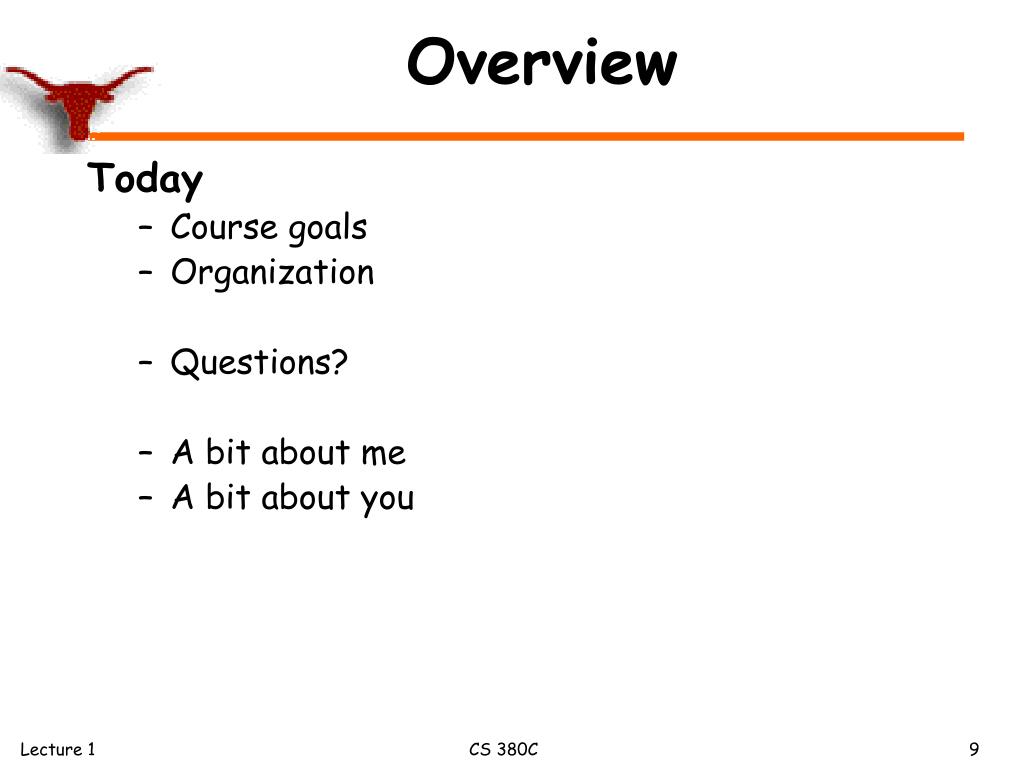 Overview

Today
– Course goals
– Organization

– Questions?

– A bit about me
– A bit about you

Lecture 1
CS 380C
9